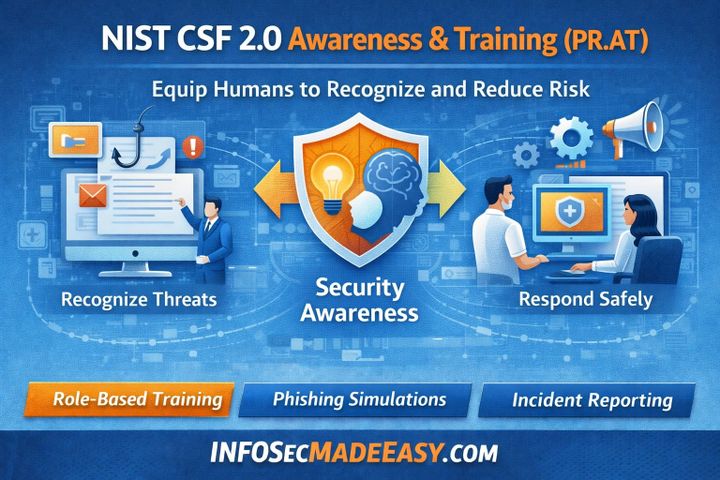 NIST CSF 2.0 Awareness & Training (PR.AT)

Equip Humans to Recognize and Reduce Risk

Recognize Threats

Security Awareness

Respond Safely

Role-Based Training

Phishing Simulations

Incident Reporting

INFOSECMADEEASY.COM